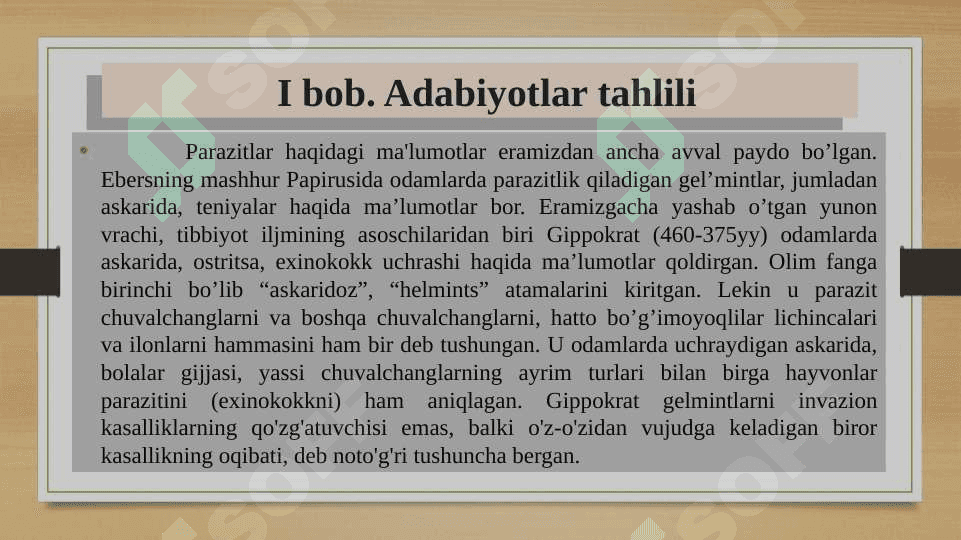 I bob. Adabiyotlar tahlili

Parazitlar haqidagi ma'lumotlar eramizdan ancha avval paydo bo’lgan. Ebersning mashhur Papirusida odamlarda parazitlik qiladigan gel’mintlar, jumladan askarida, teniyalar haqida ma’lumotlar bor. Eramizgacha yashab o’tgan yunon vrachi, tibbiyot iljmining asoschilaridan biri Gippokrat (460-375yy) odamlarda askarida, ostritsa, exinokokk uchrashi haqida ma’lumotlar qoldirgan. Olim fanga birinchi bo’lib “askaridoz”, “helmints” atamalarini kiritgan. Lekin u parazit chuvalchanglarni va boshqa chuvalchanglarni, hatto bo’g’imoyoqlilar lichincalari va ilonlarni hammasini ham bir deb tushungan. U odamlarda uchraydigan askarida, bolalar gijjasi, yassi chuvalchanglarning ayrim turlari bilan birga hayvonlar parazitini (exinokokkni) ham aniqlagan. Gippokrat gelmintlarni invazion kasalliklarning qo'zg'atuvchisi emas, balki o'z-o'zidan vujudga keladigan biror kasallikning oqibati, deb noto'g'ri tushuncha bergan.